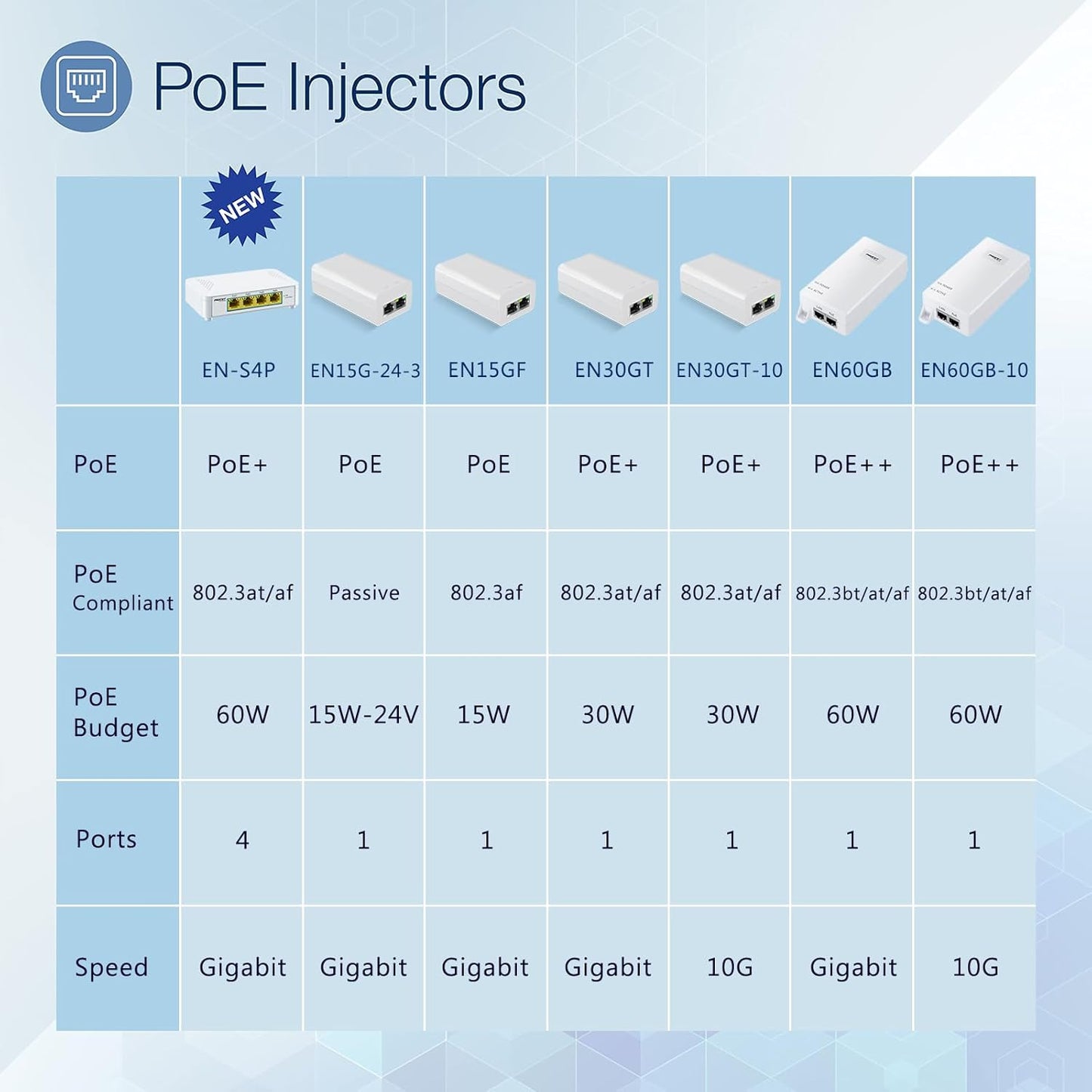 PoE Injectors

| | NEW EN-S4P | EN15G-24-3 | EN15GF | EN30GT | EN30GT-10 | EN60GB | EN60GB-10 |
|---|---|---|---|---|---|---|---|
| PoE | PoE+ | PoE | PoE | PoE+ | PoE+ | PoE++ | PoE++ |
| PoE Compliant | 802.3at/af | Passive | 802.3af | 802.3at/af | 802.3at/af | 802.3bt/at/af | 802.3bt/at/af |
| PoE Budget | 60W | 15W-24V | 15W | 30W | 30W | 60W | 60W |
| Ports | 4 | 1 | 1 | 1 | 1 | 1 | 1 |
| Speed | Gigabit | Gigabit | Gigabit | Gigabit | 10G | Gigabit | 10G |